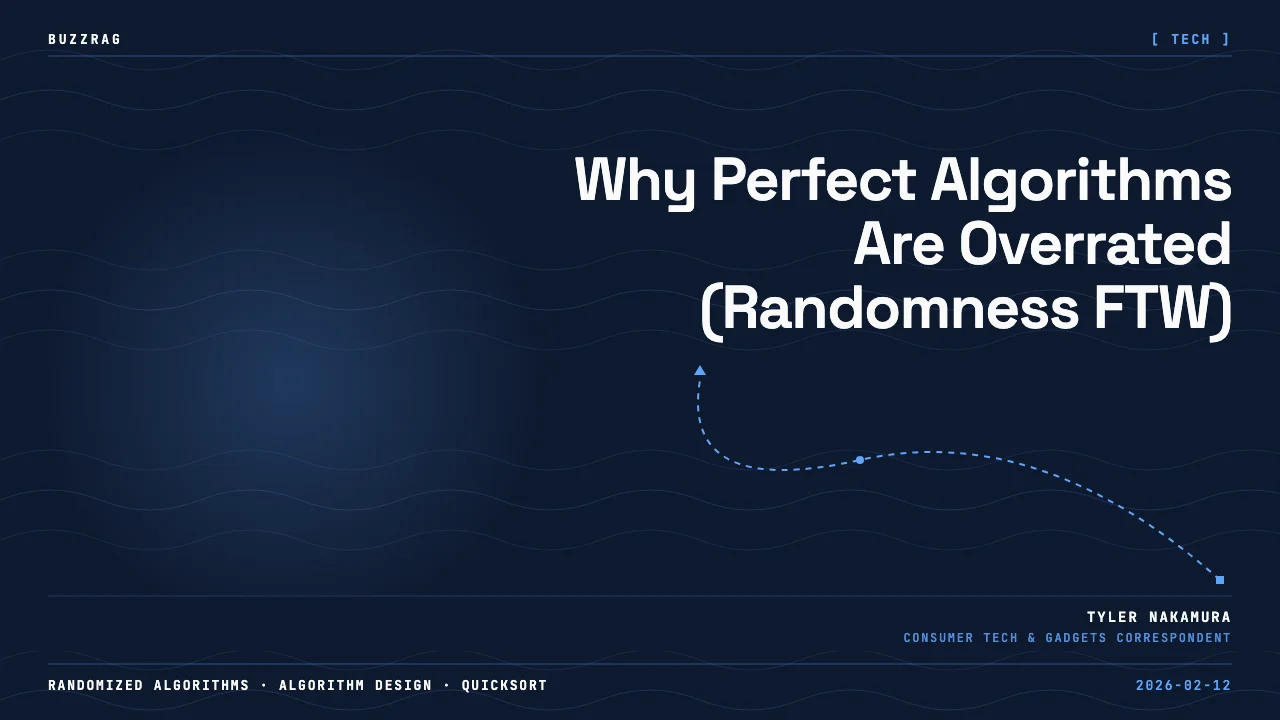 BUZZRAG

[ TECH ]

Why Perfect Algorithms Are Overrated (Randomness FTW)

TYLER NAKAMURA
CONSUMER TECH & GADGETS CORRESPONDENT

RANDOMIZED ALGORITHMS · ALGORITHM DESIGN · QUICKSORT

2026-02-12